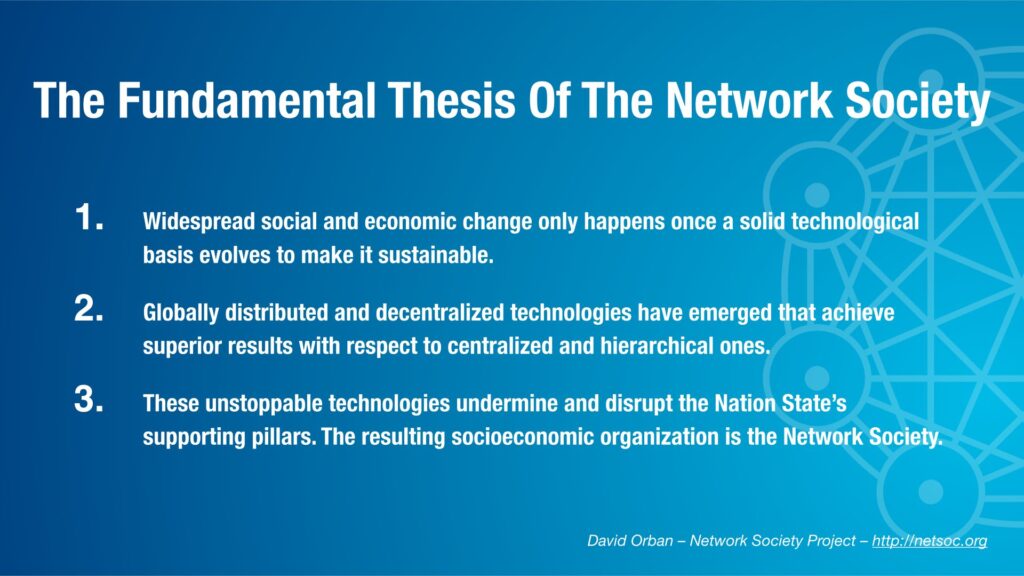 The Fundamental Thesis Of The Network Society

1. Widespread social and economic change only happens once a solid technological basis evolves to make it sustainable.

2. Globally distributed and decentralized technologies have emerged that achieve superior results with respect to centralized and hierarchical ones.

3. These unstoppable technologies undermine and disrupt the Nation State's supporting pillars. The resulting socioeconomic organization is the Network Society.

David Orban – Network Society Project – http://netsoc.org